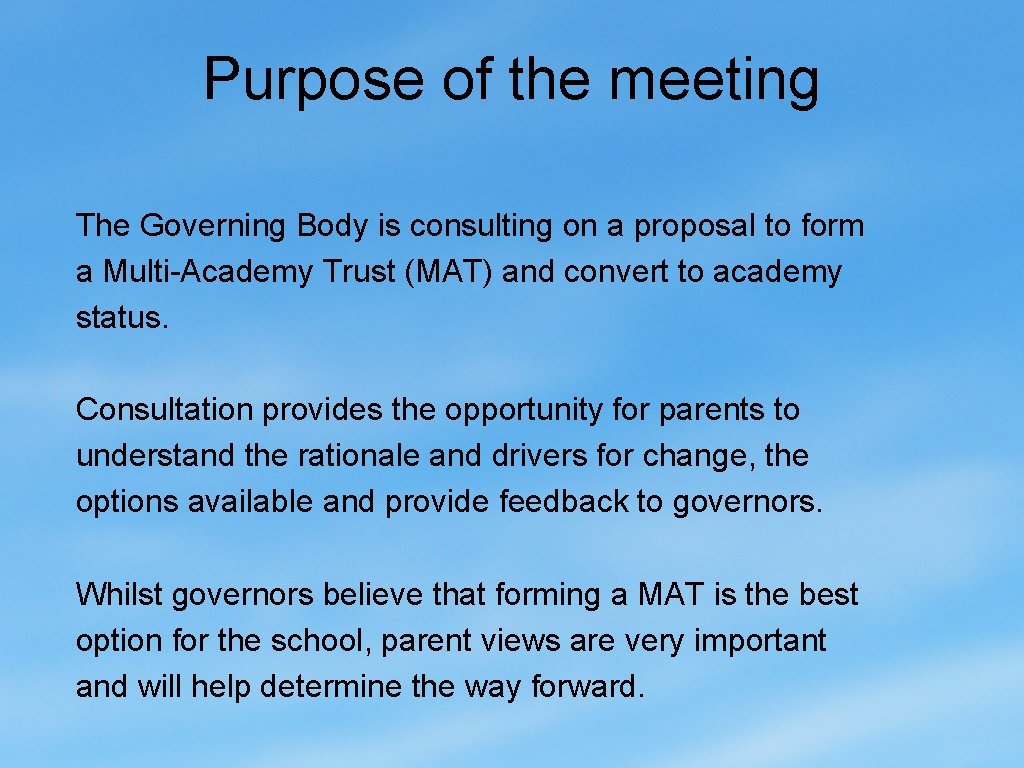 Purpose of the meeting

The Governing Body is consulting on a proposal to form a Multi-Academy Trust (MAT) and convert to academy status.

Consultation provides the opportunity for parents to understand the rationale and drivers for change, the options available and provide feedback to governors.

Whilst governors believe that forming a MAT is the best option for the school, parent views are very important and will help determine the way forward.